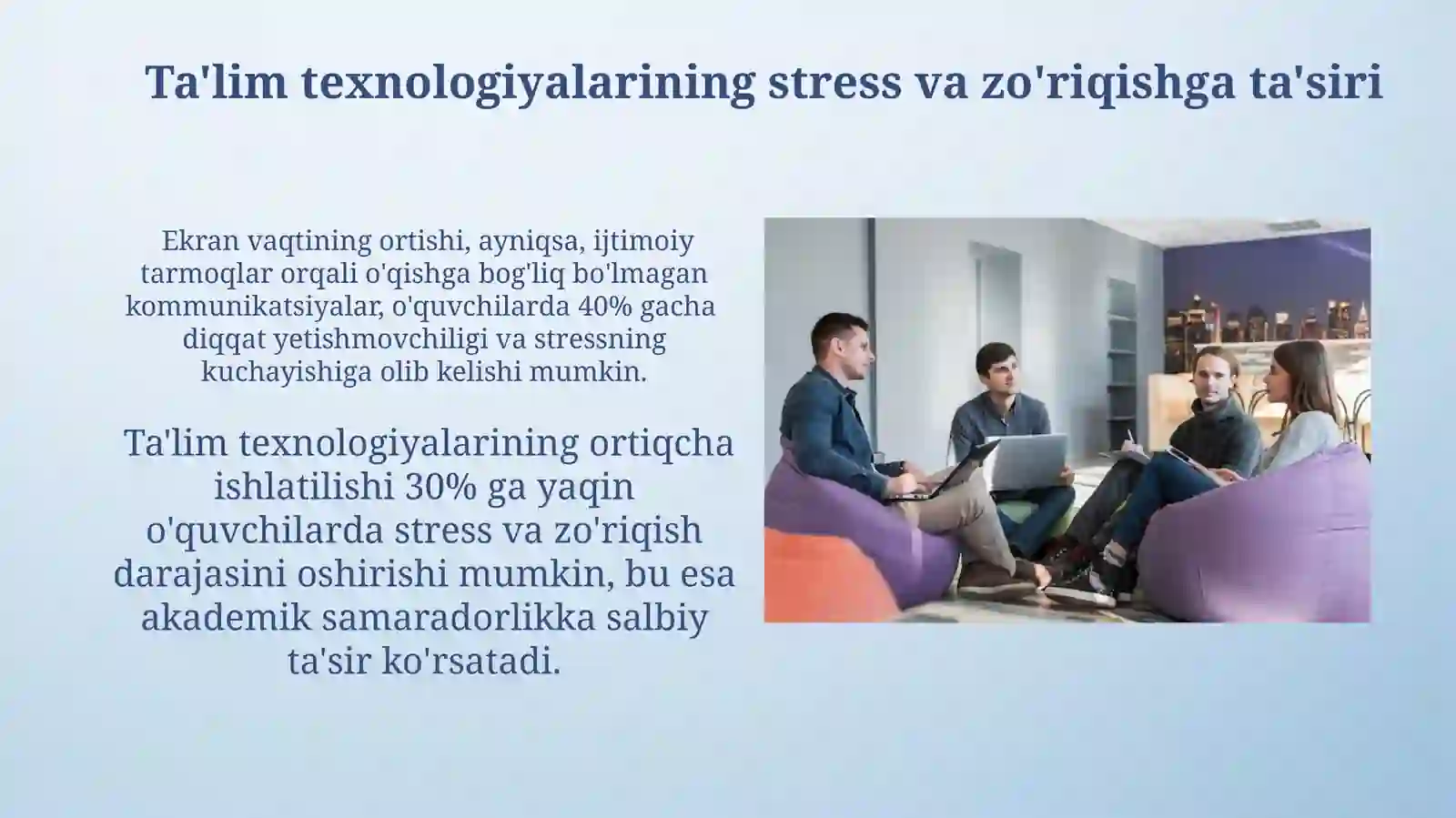 Ta'lim texnologiyalarining stress va zo'riqishga ta'siri

Ekran vaqtining ortishi, ayniqsa, ijtimoiy tarmoqlar orqali o'qishga bog'liq bo'lmagan kommunikatsiyalar, o'quvchilarda 40% gacha diqqat yetishmovchiligi va stressning kuchayishiga olib kelishi mumkin.

Ta'lim texnologiyalarining ortiqcha ishlatilishi 30% ga yaqin o'quvchilarda stress va zo'riqish darajasini oshirishi mumkin, bu esa akademik samaradorlikka salbiy ta'sir ko'rsatadi.